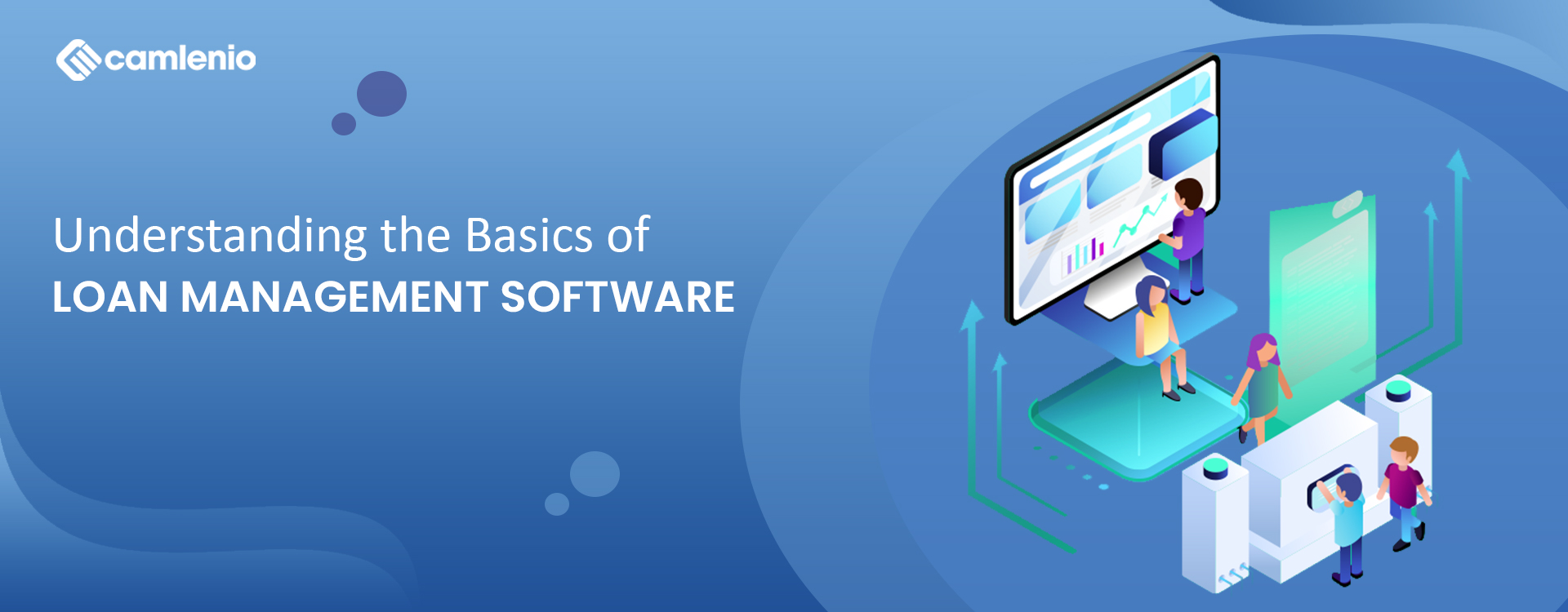 camlenio

Understanding the Basics of
LOAN MANAGEMENT SOFTWARE